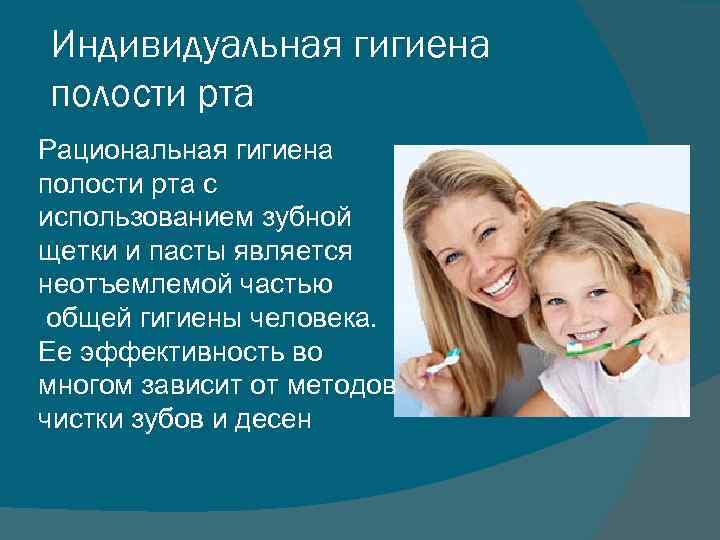 Индивидуальная гигиена полости рта

Рациональная гигиена полости рта с использованием зубной щетки и пасты является неотъемлемой частью общей гигиены человека. Ее эффективность во многом зависит от методов чистки зубов и десен